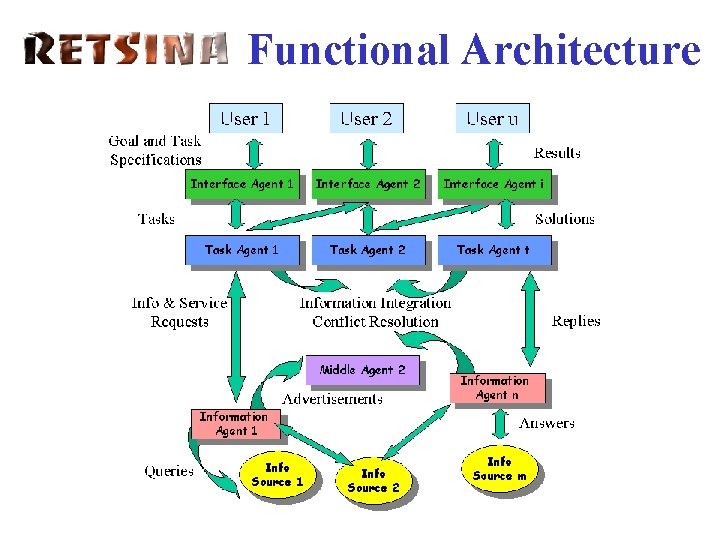 RETSINA Functional Architecture

User 1

User 2

User u

Goal and Task Specifications

Results

Interface Agent 1

Interface Agent 2

Interface Agent i

Tasks

Solutions

Task Agent 1

Task Agent 2

Task Agent t

Info & Service Requests

Information Integration Conflict Resolution

Replies

Middle Agent 2

Information Agent n

Advertisements

Information Agent 1

Answers

Queries

Info Source 1

Info Source 2

Info Source m